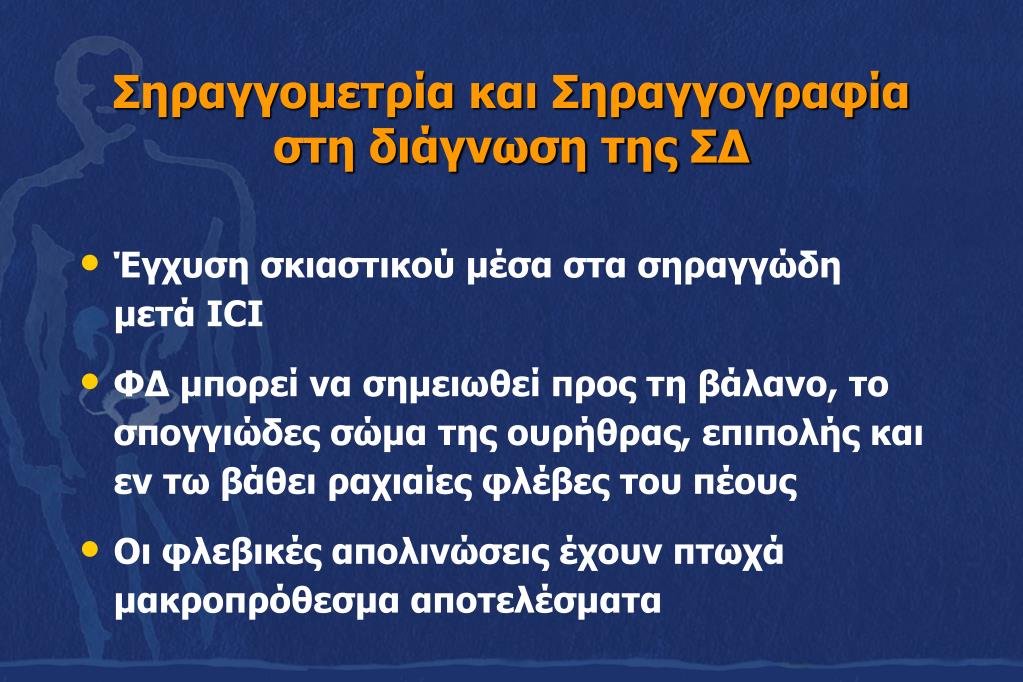 Σηραγγομετρία και Σηραγγογραφία στη διάγνωση της ΣΔ

• Έγχυση σκιαστικού μέσα στα σηραγγώδη μετά ICI

• ΦΔ μπορεί να σημειωθεί προς τη βάλανο, το σπογγιώδες σώμα της ουρήθρας, επιπολής και εν τω βάθει ραχιαίες φλέβες του πέους

• Οι φλεβικές απολινώσεις έχουν πτωχά μακροπρόθεσμα αποτελέσματα